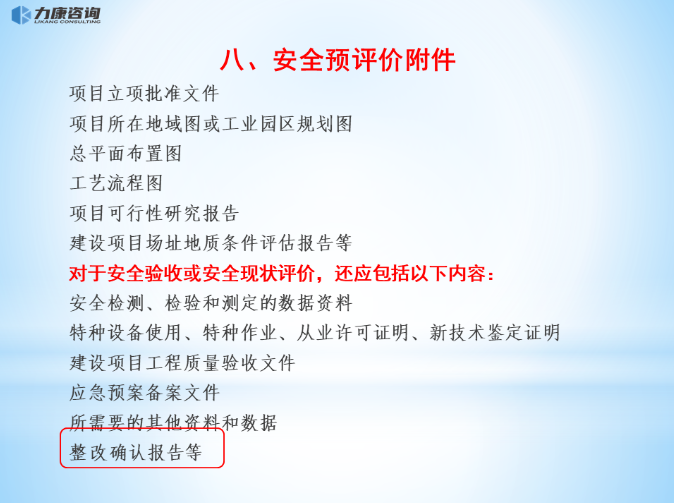 力康咨询
LIKANG CONSULTING

八、安全预评价附件

项目立项批准文件

项目所在地域图或工业园区规划图

总平面布置图

工艺流程图

项目可行性研究报告

建设项目场址地质条件评估报告等

对于安全验收或安全现状评价，还应包括以下内容：

安全检测、检验和测定的数据资料

特种设备使用、特种作业、从业许可证明、新技术鉴定证明

建设项目工程质量验收文件

应急预案备案文件

所需要的其他资料和数据

整改确认报告等